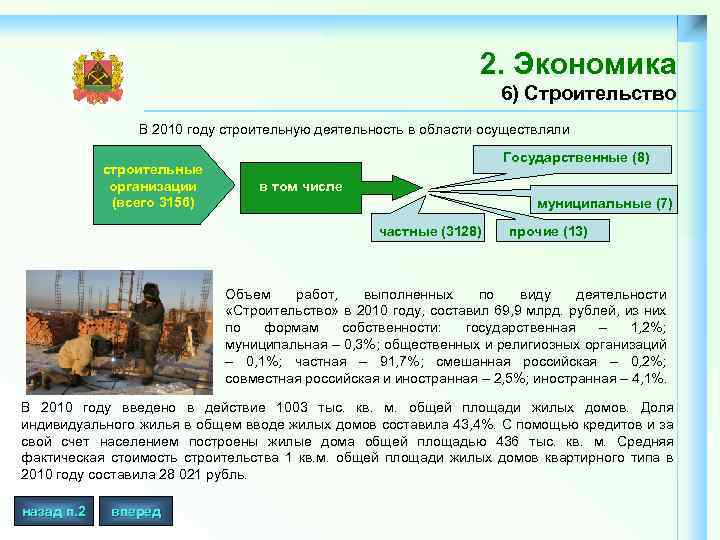 2. Экономика
6) Строительство

В 2010 году строительную деятельность в области осуществляли

строительные организации (всего 3156)

в том числе

Государственные (8)

муниципальные (7)

частные (3128)

прочие (13)

Объем работ, выполненных по виду деятельности «Строительство» в 2010 году, составил 69,9 млрд. рублей, из них по формам собственности: государственная – 1,2%; муниципальная – 0,3%; общественных и религиозных организаций – 0,1%; частная – 91,7%; смешанная российская – 0,2%; совместная российская и иностранная – 2,5%; иностранная – 4,1%.

В 2010 году введено в действие 1003 тыс. кв. м. общей площади жилых домов. Доля индивидуального жилья в общем вводе жилых домов составила 43,4%. С помощью кредитов и за свой счет населением построены жилые дома общей площадью 436 тыс. кв. м. Средняя фактическая стоимость строительства 1 кв.м. общей площади жилых домов квартирного типа в 2010 году составила 28 021 рубль.

назад п.2

вперед